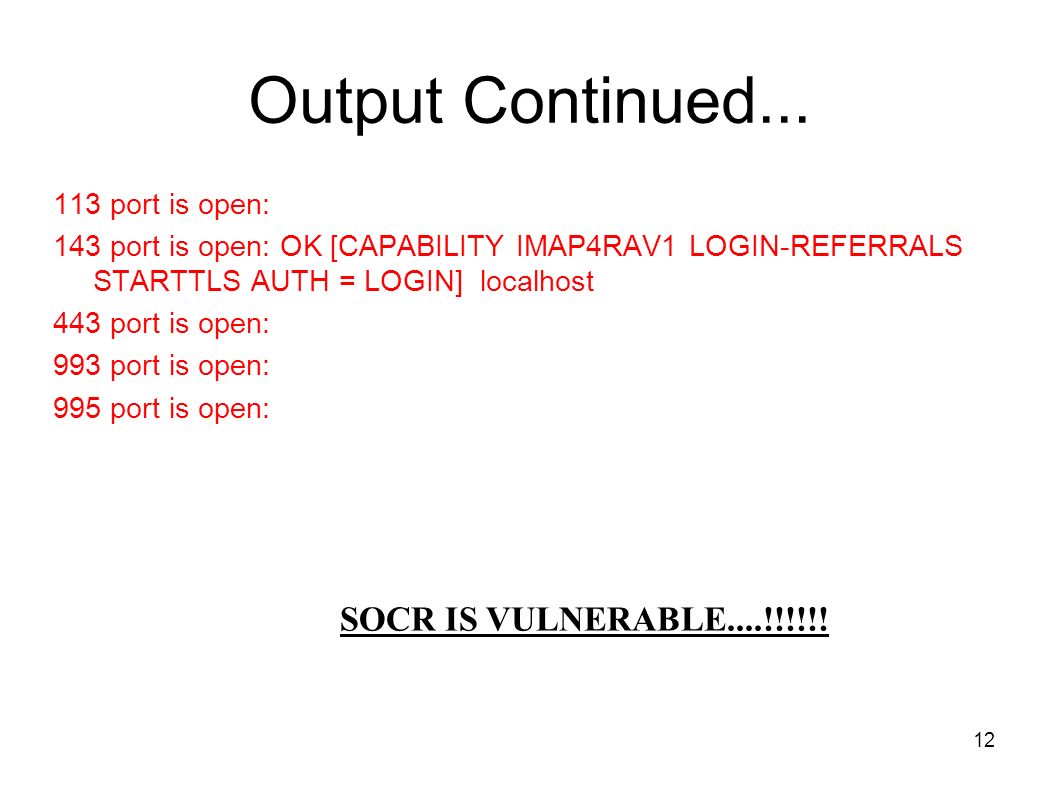 Output Continued...

113 port is open:

143 port is open: OK [CAPABILITY IMAP4RAV1 LOGIN-REFERRALS STARTTLS AUTH = LOGIN] localhost

443 port is open:

993 port is open:

995 port is open:

SOCR IS VULNERABLE....!!!!!!

12